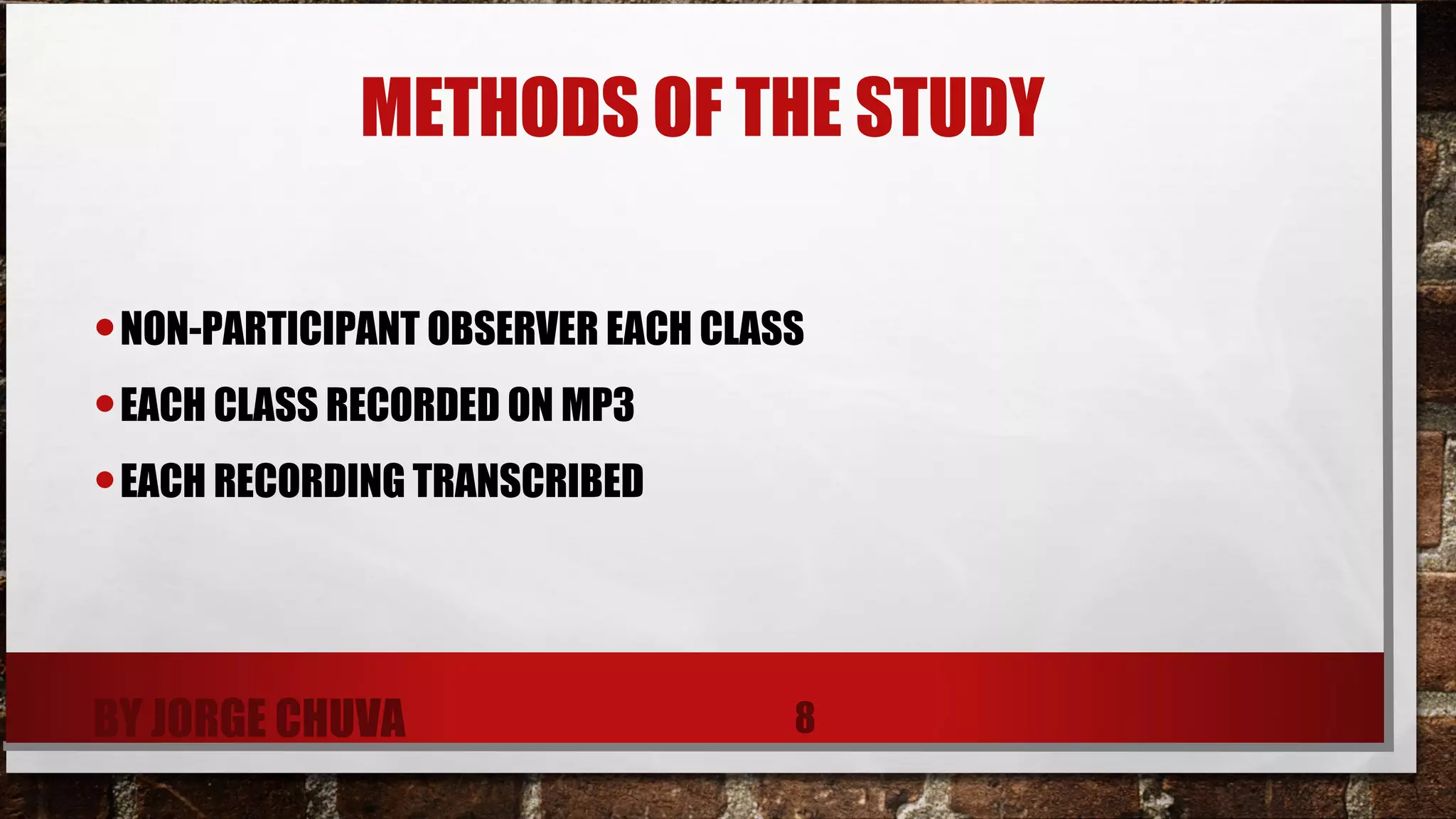 METHODS OF THE STUDY

• NON-PARTICIPANT OBSERVER EACH CLASS
• EACH CLASS RECORDED ON MP3
• EACH RECORDING TRANSCRIBED

BY JORGE CHUVA

8